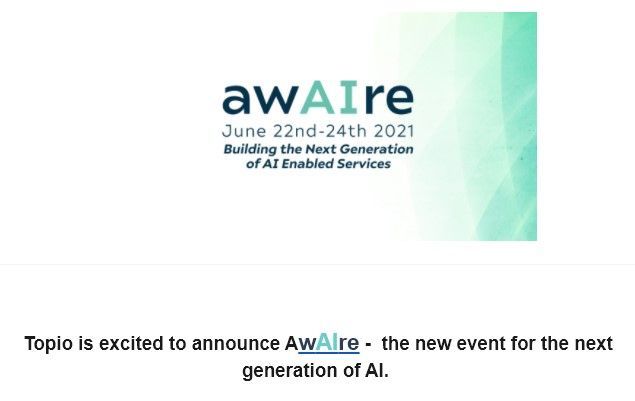 awAIre
June 22nd-24th 2021
Building the Next Generation of AI Enabled Services

Topio is excited to announce AwAIre - the new event for the next generation of AI.